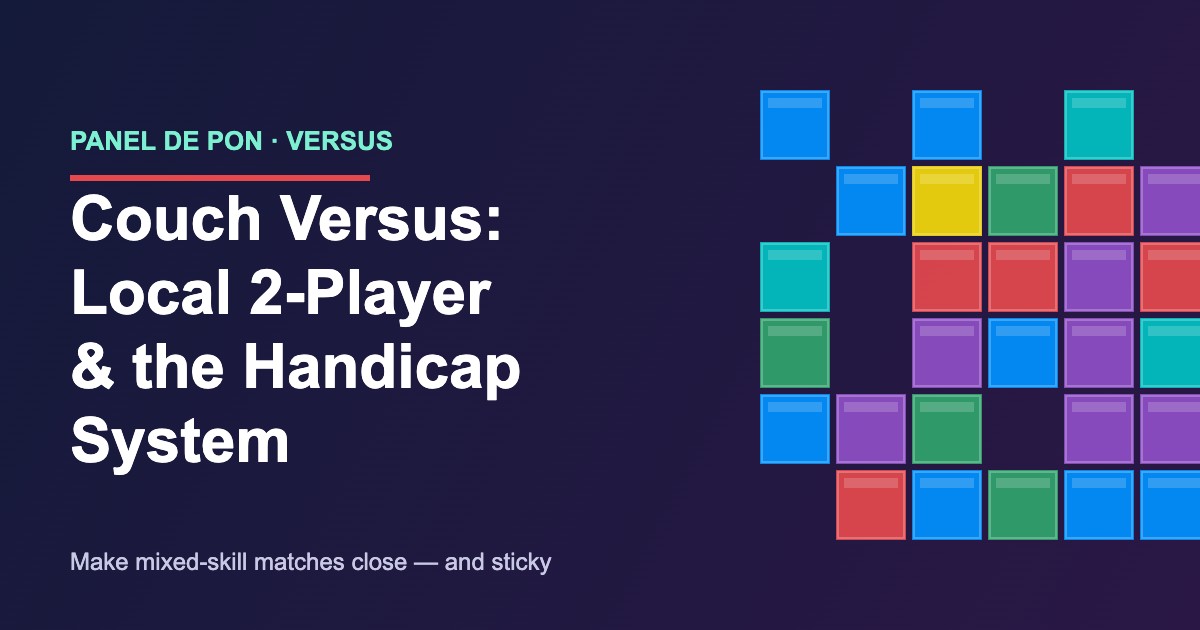 PANEL DE PON · VERSUS

Couch Versus: Local 2-Player & the Handicap System

Make mixed-skill matches close — and sticky